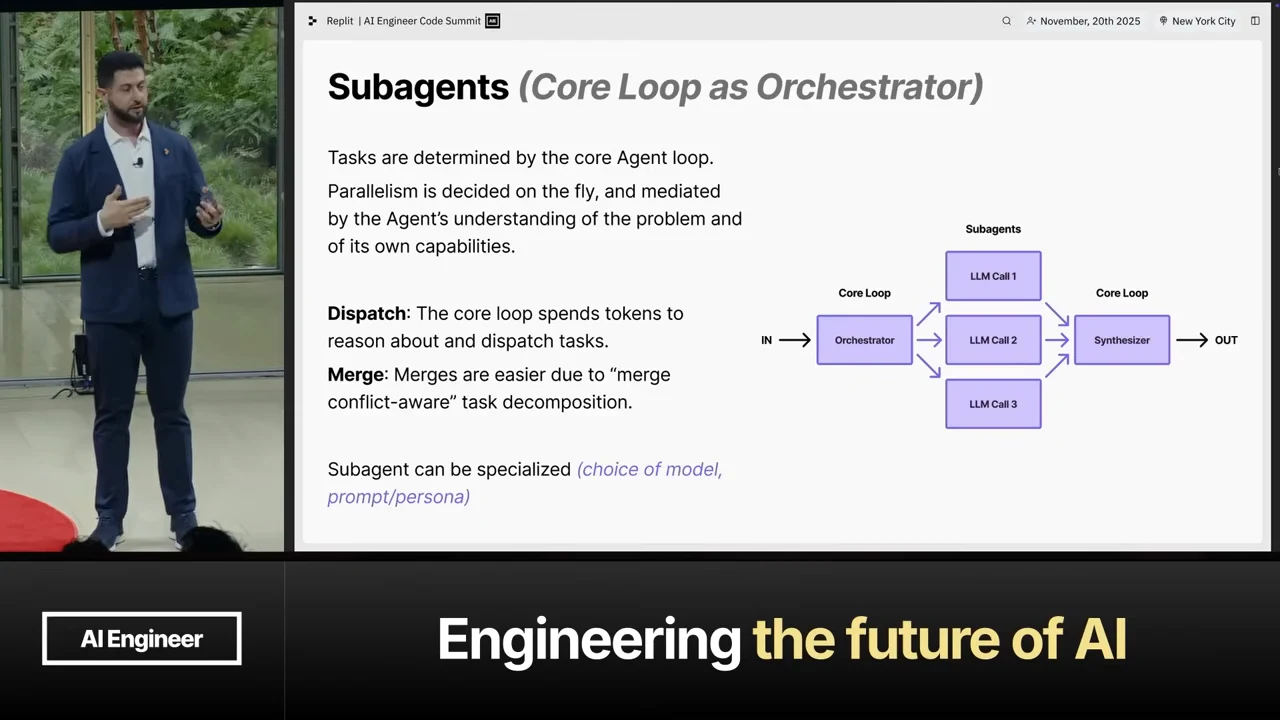 Replit | AI Engineer Code Summit

November, 20th 2025

New York City

Subagents (Core Loop as Orchestrator)

Tasks are determined by the core Agent loop.

Parallelism is decided on the fly, and mediated by the Agent's understanding of the problem and of its own capabilities.

Dispatch: The core loop spends tokens to reason about and dispatch tasks.

Merge: Merges are easier due to "merge conflict-aware" task decomposition.

Subagent can be specialized (choice of model, prompt/persona)

Subagents

Core Loop

Core Loop

IN

Orchestrator

LLM Call 1

LLM Call 2

LLM Call 3

Synthesizer

OUT

AI Engineer

Engineering the future of AI